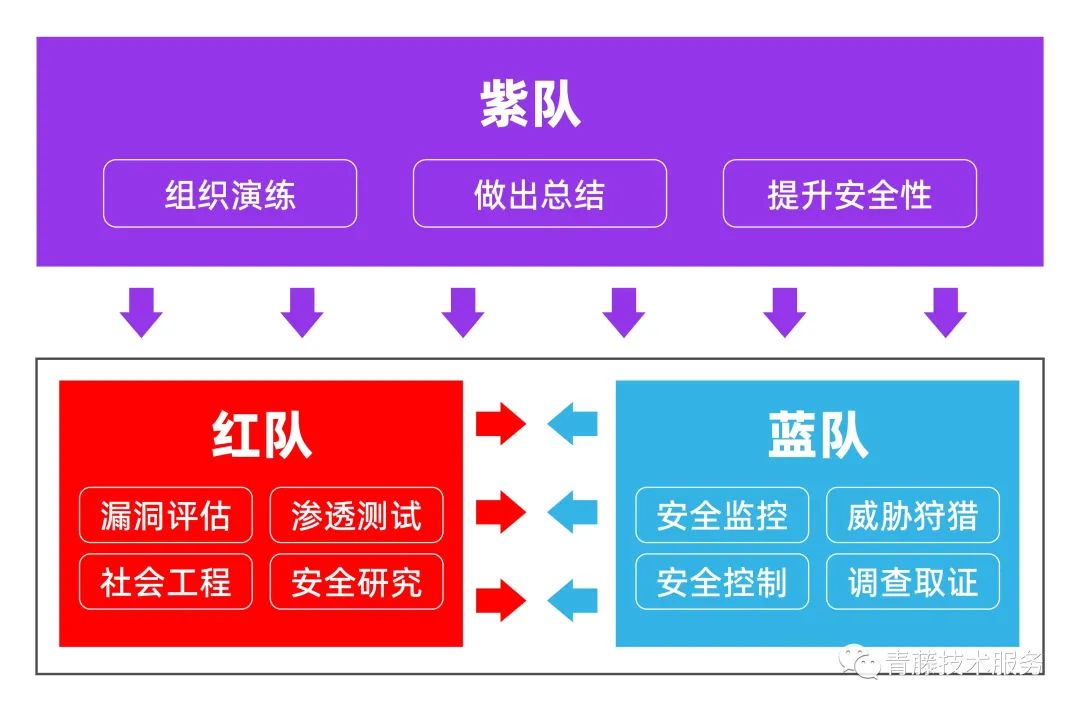 紫队

组织演练

做出总结

提升安全性

红队

漏洞评估

渗透测试

社会工程

安全研究

蓝队

安全监控

威胁狩猎

安全控制

调查取证

青藤技术服务